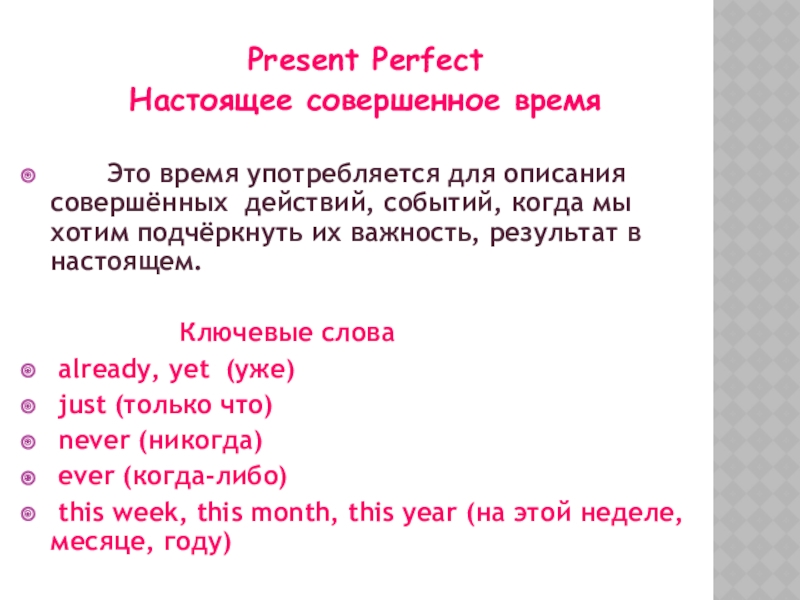 Present Perfect
Настоящее совершенное время

Это время употребляется для описания совершённых действий, событий, когда мы хотим подчёркнуть их важность, результат в настоящем.

Ключевые слова

already, yet (уже)

just (только что)

never (никогда)

ever (когда-либо)

this week, this month, this year (на этой неделе, месяце, году)